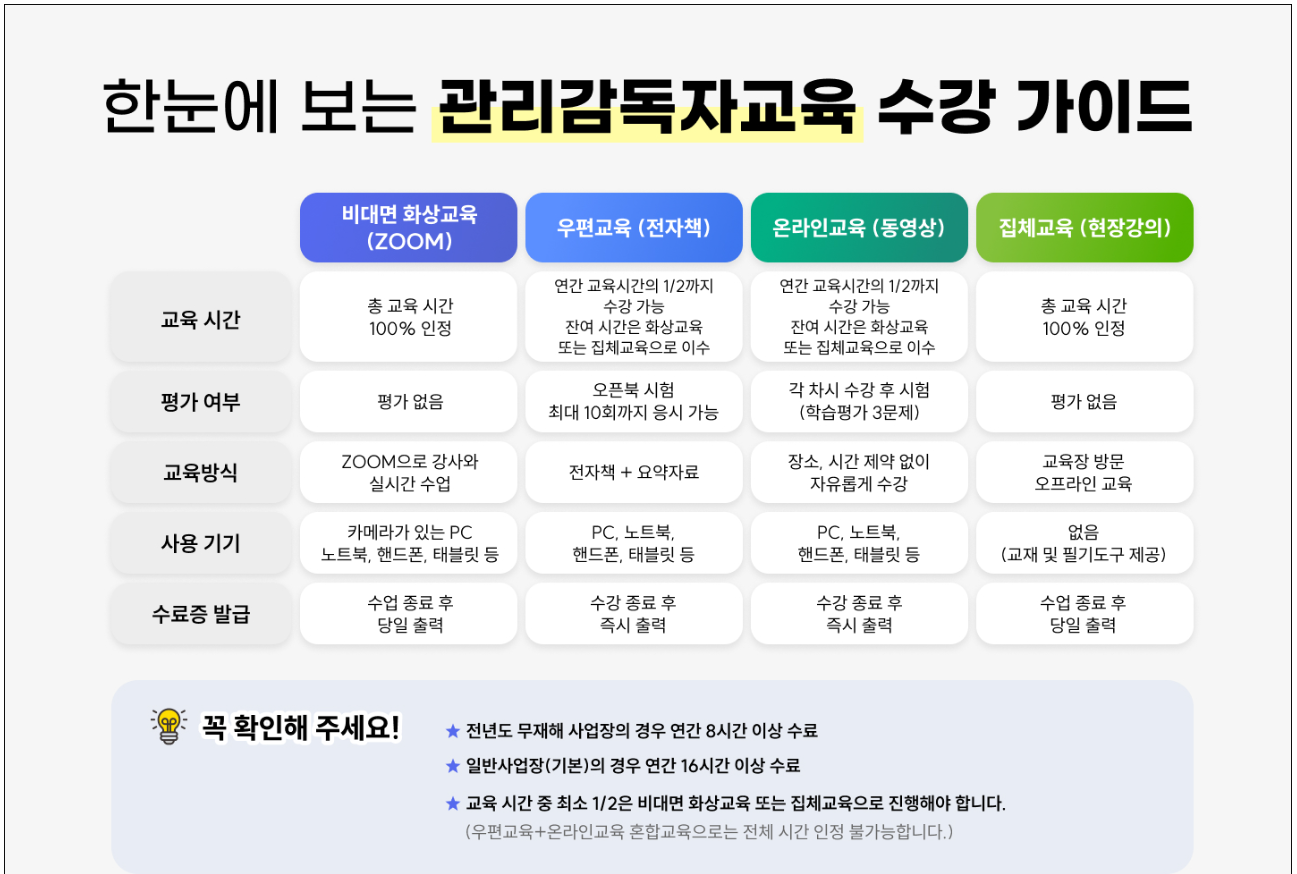 한눈에 보는 관리감독자교육 수강 가이드

| | 비대면 화상교육 (ZOOM) | 우편교육 (전자책) | 온라인교육 (동영상) | 집체교육 (현장강의) |
|---|---|---|---|---|
| 교육 시간 | 총 교육 시간 100% 인정 | 연간 교육시간의 1/2까지 수강 가능 잔여 시간은 화상교육 또는 집체교육으로 이수 | 연간 교육시간의 1/2까지 수강 가능 잔여 시간은 화상교육 또는 집체교육으로 이수 | 총 교육 시간 100% 인정 |
| 평가 여부 | 평가 없음 | 오픈북 시험 최대 10회까지 응시 가능 | 각 차시 수강 후 시험 (학습평가 3문제) | 평가 없음 |
| 교육방식 | ZOOM으로 강사와 실시간 수업 | 전자책 + 요약자료 | 장소, 시간 제약 없이 자유롭게 수강 | 교육장 방문 오프라인 교육 |
| 사용 기기 | 카메라가 있는 PC 노트북, 핸드폰, 태블릿 등 | PC, 노트북, 핸드폰, 태블릿 등 | PC, 노트북, 핸드폰, 태블릿 등 | 없음 (교재 및 필기도구 제공) |
| 수료증 발급 | 수업 종료 후 당일 출력 | 수강 종료 후 즉시 출력 | 수강 종료 후 즉시 출력 | 수업 종료 후 당일 출력 |

꼭 확인해 주세요!

★ 전년도 무재해 사업장의 경우 연간 8시간 이상 수료
★ 일반사업장(기본)의 경우 연간 16시간 이상 수료
★ 교육 시간 중 최소 1/2은 비대면 화상교육 또는 집체교육으로 진행해야 합니다.
(우편교육+온라인교육 혼합교육으로는 전체 시간 인정 불가능합니다.)